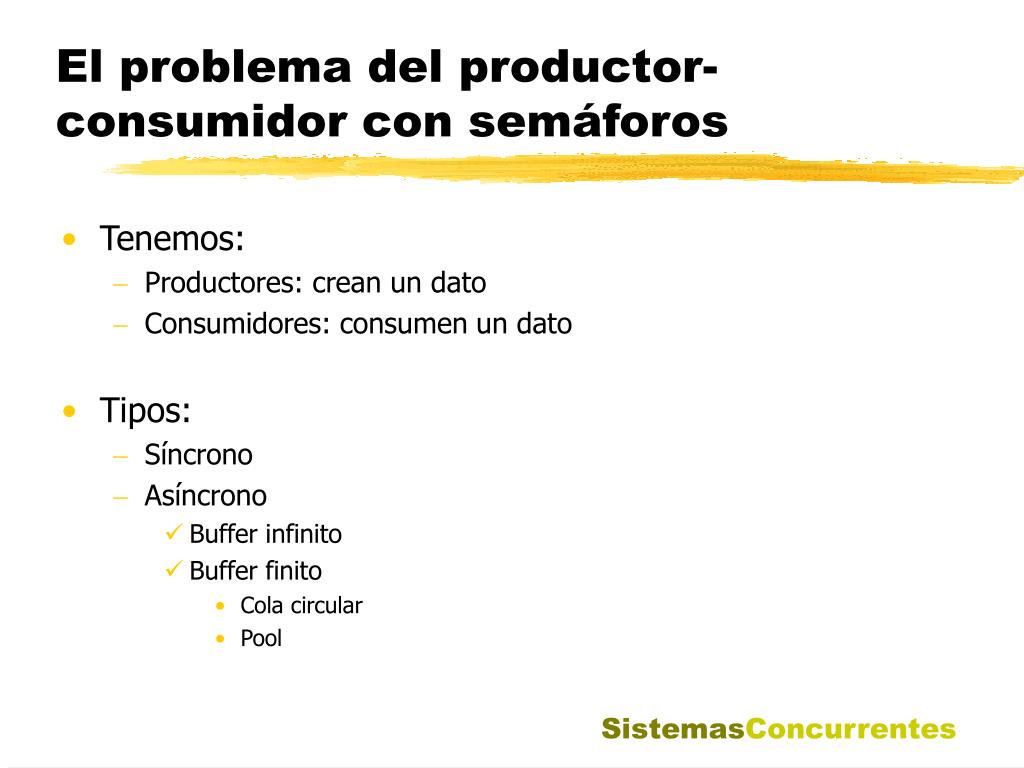 El problema del productor-consumidor con semáforos

• Tenemos:
– Productores: crean un dato
– Consumidores: consumen un dato

• Tipos:
– Síncrono
– Asíncrono
✓ Buffer infinito
✓ Buffer finito
• Cola circular
• Pool

SistemasConcurrentes